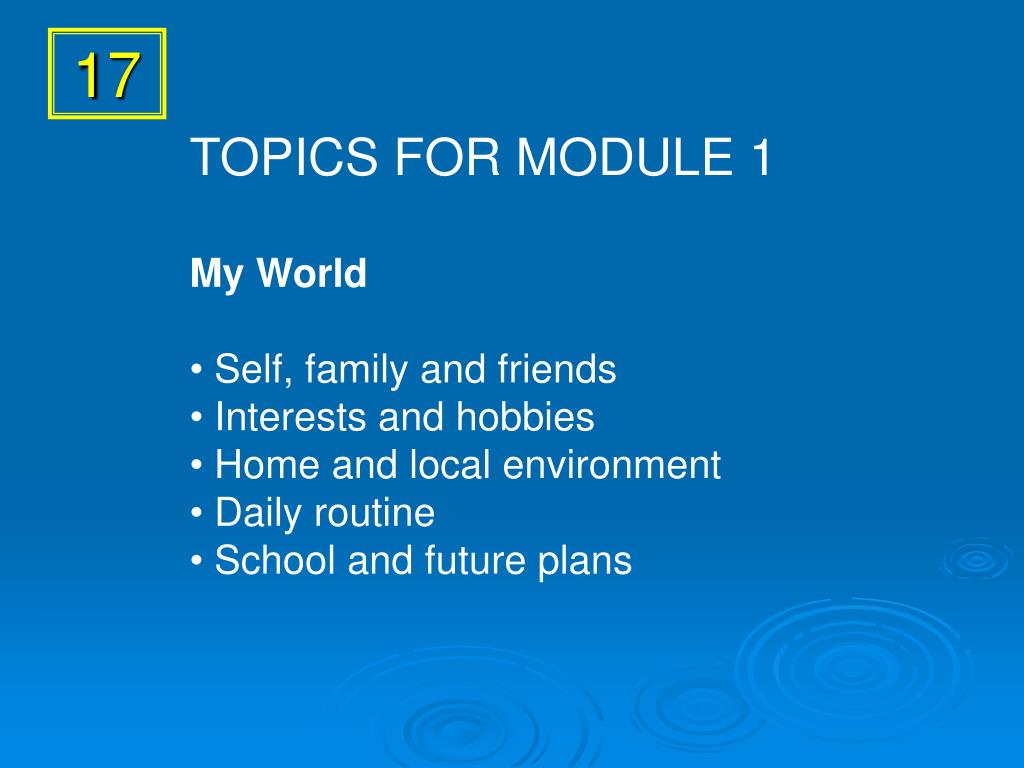 17

TOPICS FOR MODULE 1

My World

• Self, family and friends
• Interests and hobbies
• Home and local environment
• Daily routine
• School and future plans